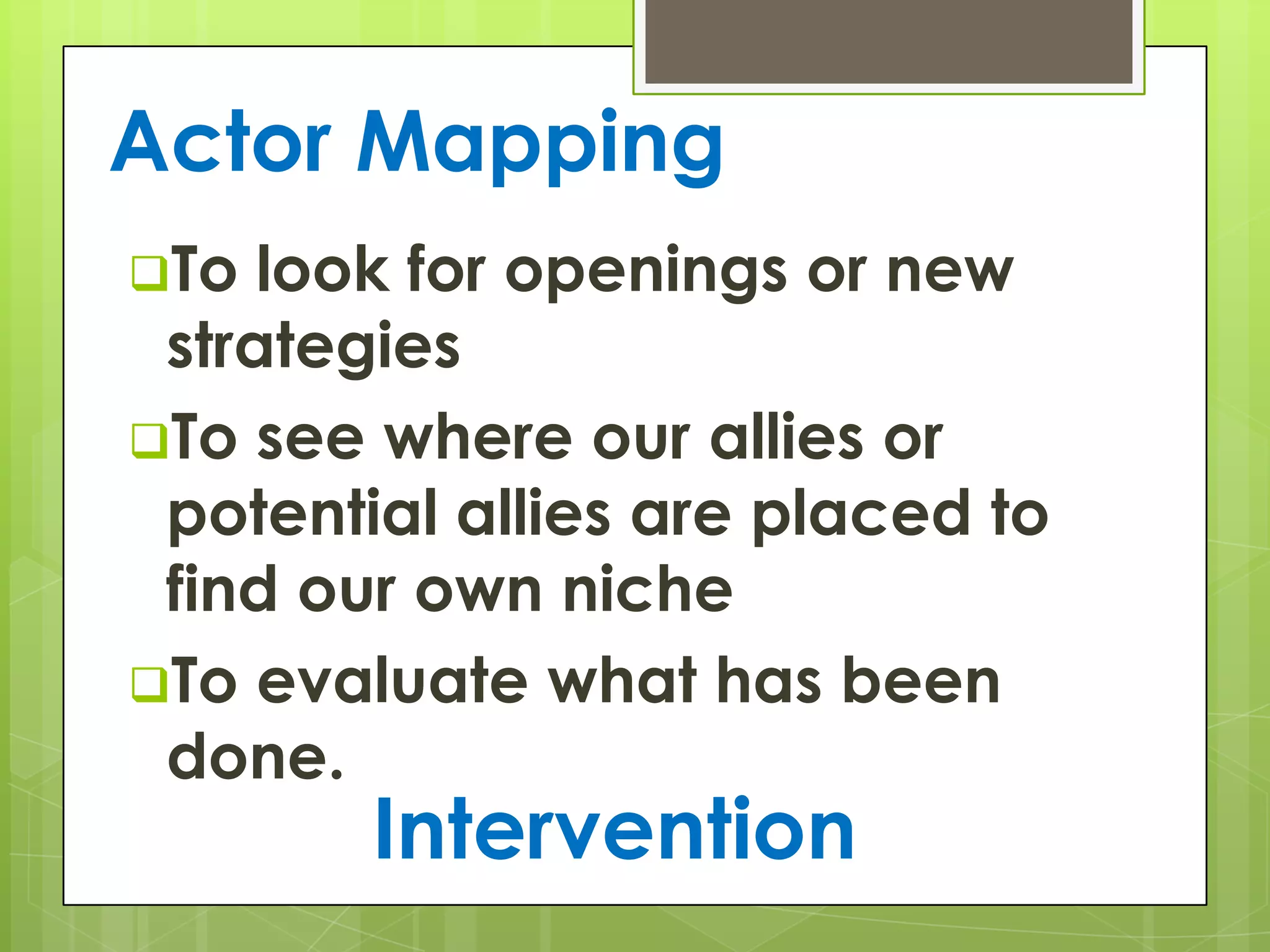 Actor Mapping

❑To look for openings or new strategies

❑To see where our allies or potential allies are placed to find our own niche

❑To evaluate what has been done.

Intervention